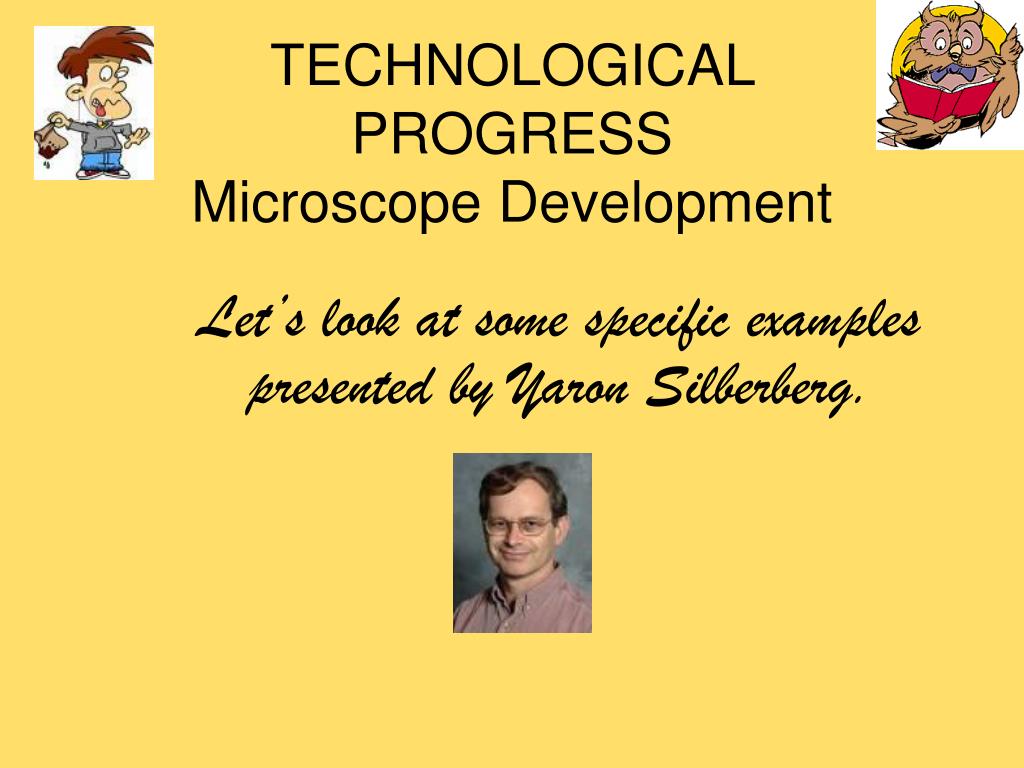 TECHNOLOGICAL PROGRESS
Microscope Development

Let's look at some specific examples presented by Yaron Silberberg.